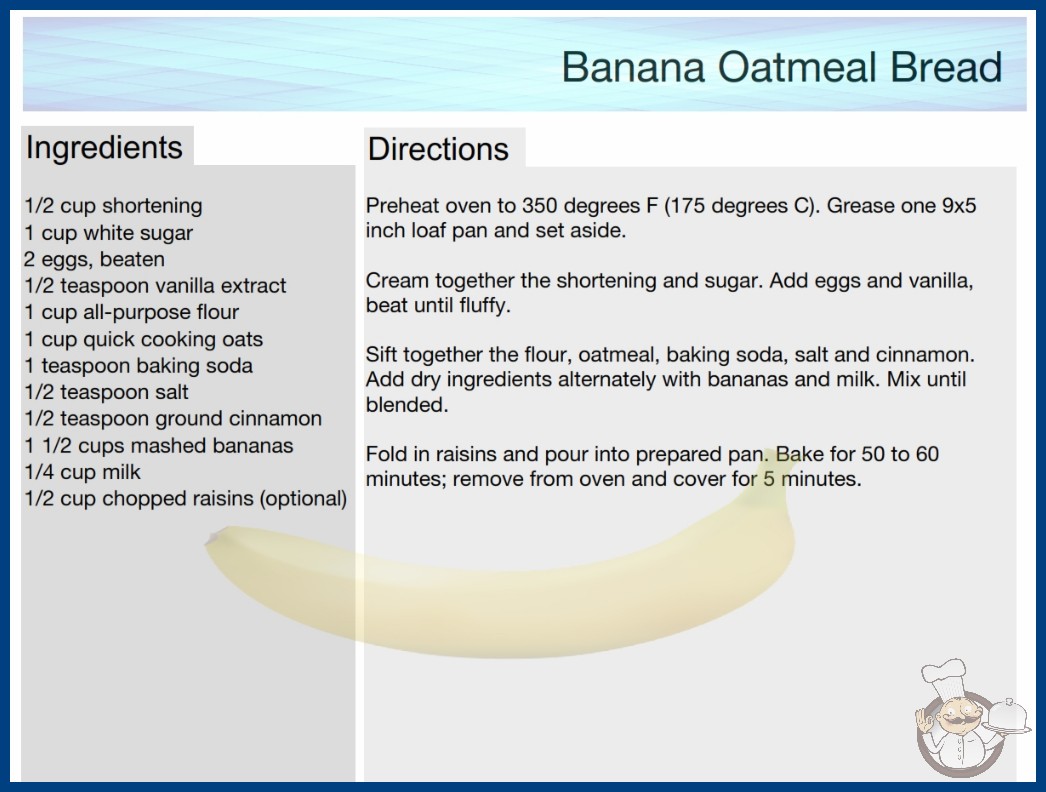 Banana Oatmeal Bread

Ingredients

1/2 cup shortening
1 cup white sugar
2 eggs, beaten
1/2 teaspoon vanilla extract
1 cup all-purpose flour
1 cup quick cooking oats
1 teaspoon baking soda
1/2 teaspoon salt
1/2 teaspoon ground cinnamon
1 1/2 cups mashed bananas
1/4 cup milk
1/2 cup chopped raisins (optional)

Directions

Preheat oven to 350 degrees F (175 degrees C). Grease one 9x5 inch loaf pan and set aside.

Cream together the shortening and sugar. Add eggs and vanilla, beat until fluffy.

Sift together the flour, oatmeal, baking soda, salt and cinnamon. Add dry ingredients alternately with bananas and milk. Mix until blended.

Fold in raisins and pour into prepared pan. Bake for 50 to 60 minutes; remove from oven and cover for 5 minutes.